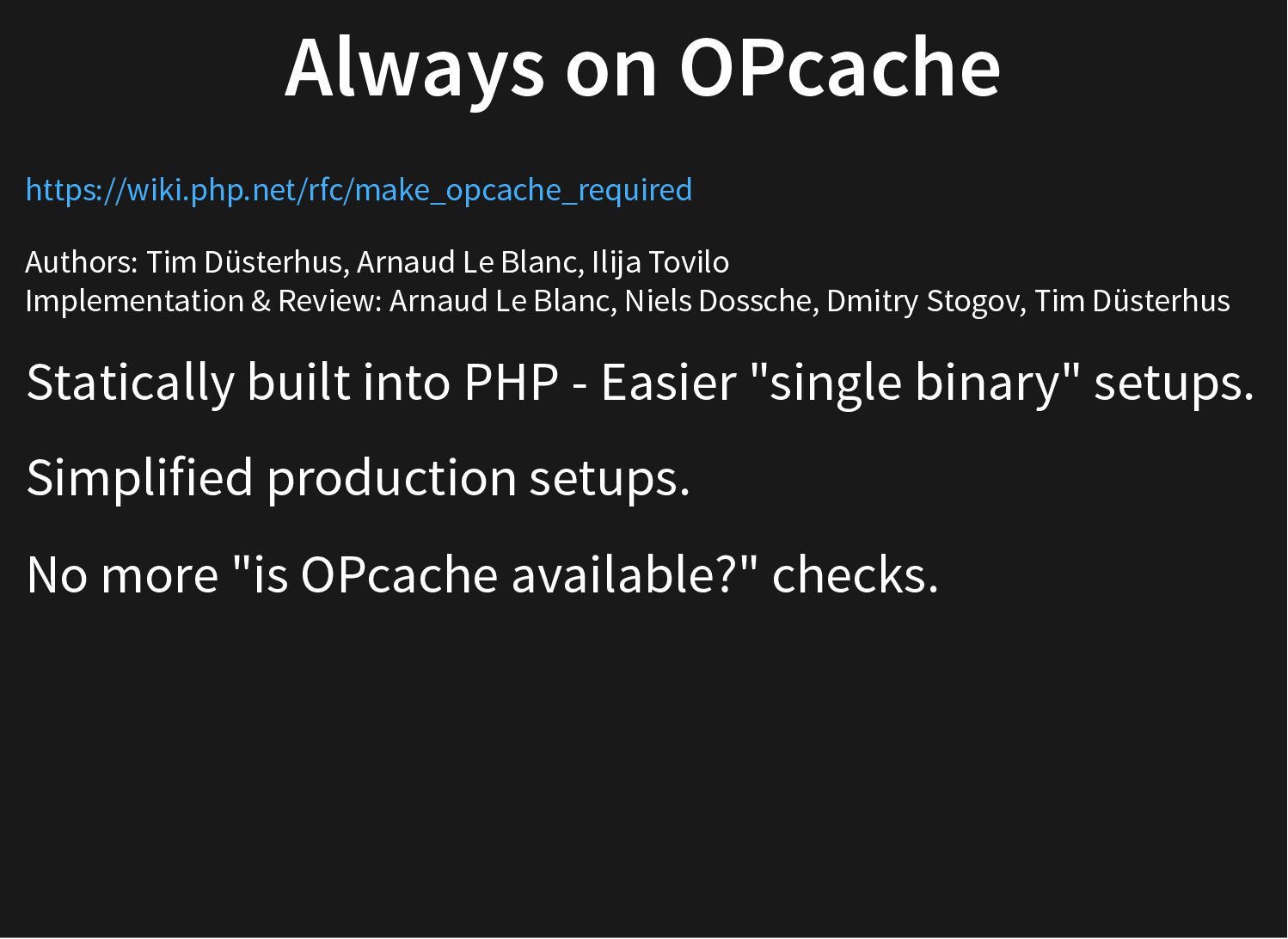 Always on OPcache

https://wiki.php.net/rfc/make_opcache_required

Authors: Tim Düsterhus, Arnaud Le Blanc, Ilija Tovilo
Implementation & Review: Arnaud Le Blanc, Niels Dossche, Dmitry Stogov, Tim Düsterhus

Statically built into PHP - Easier "single binary" setups.

Simplified production setups.

No more "is OPcache available?" checks.